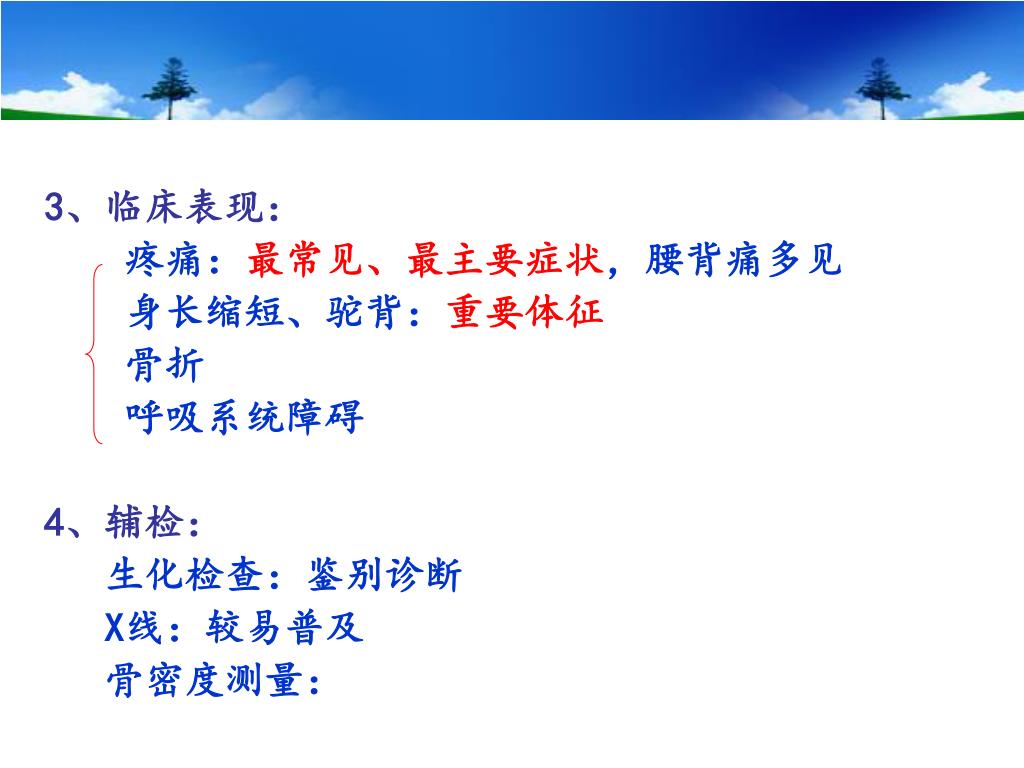 3、临床表现：

疼痛：最常见、最主要症状，腰背痛多见
身长缩短、驼背：重要体征
骨折
呼吸系统障碍

4、辅检：

生化检查：鉴别诊断
X线：较易普及
骨密度测量：